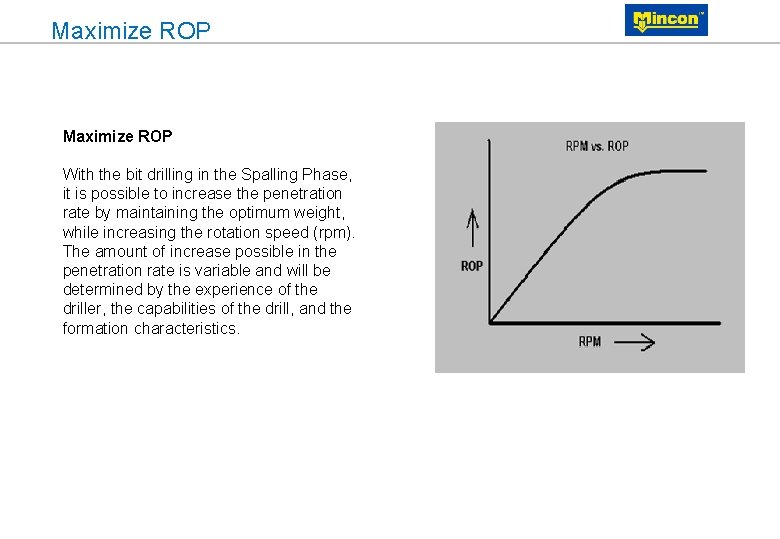 Maximize ROP

Mincon

Maximize ROP

With the bit drilling in the Spalling Phase, it is possible to increase the penetration rate by maintaining the optimum weight, while increasing the rotation speed (rpm). The amount of increase possible in the penetration rate is variable and will be determined by the experience of the driller, the capabilities of the drill, and the formation characteristics.

RPM vs. ROP

ROP

RPM